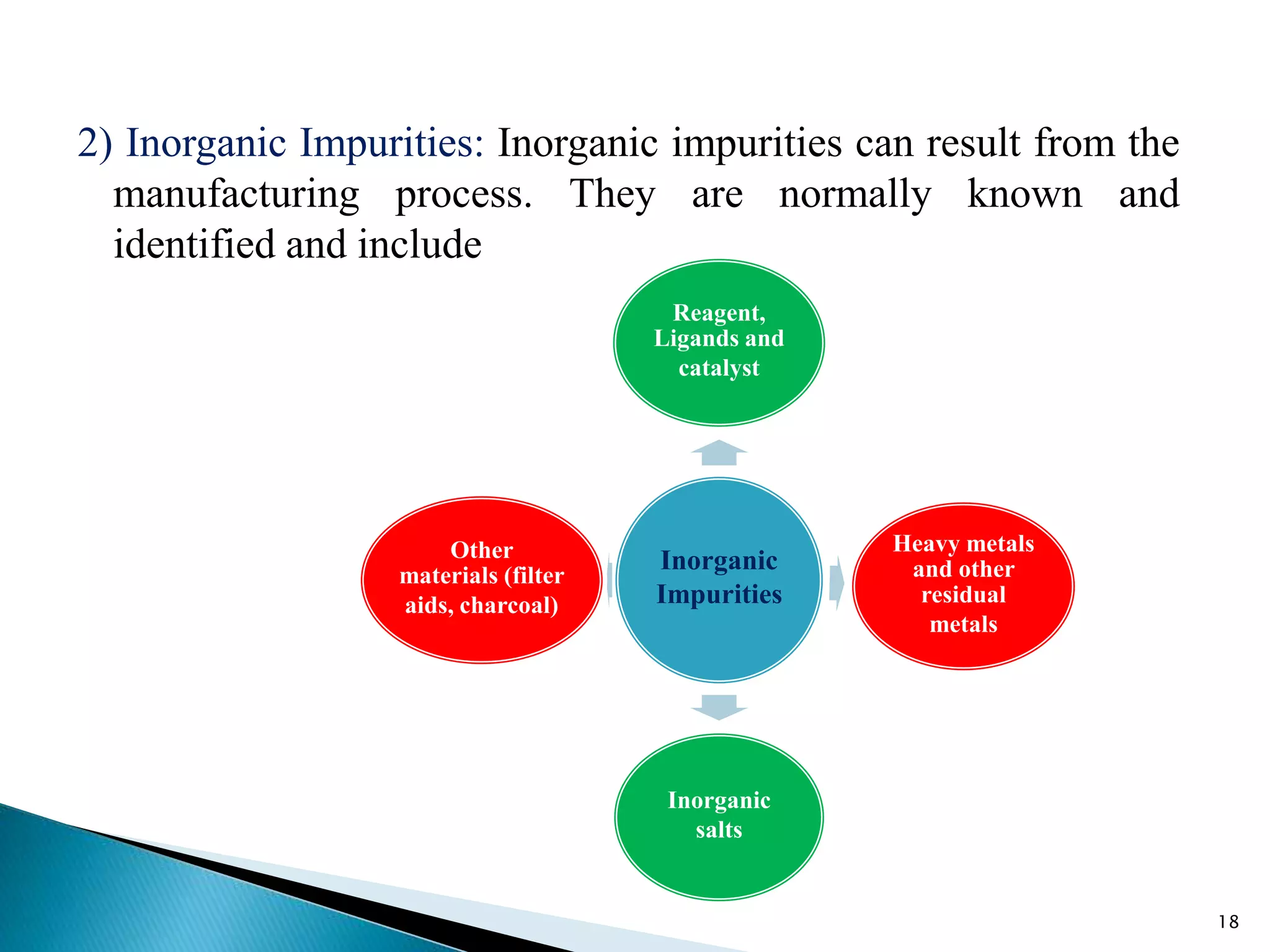 2) Inorganic Impurities: Inorganic impurities can result from the manufacturing process. They are normally known and identified and include

Reagent, Ligands and catalyst

Other materials (filter aids, charcoal)

Inorganic Impurities

Heavy metals and other residual metals

Inorganic salts

18